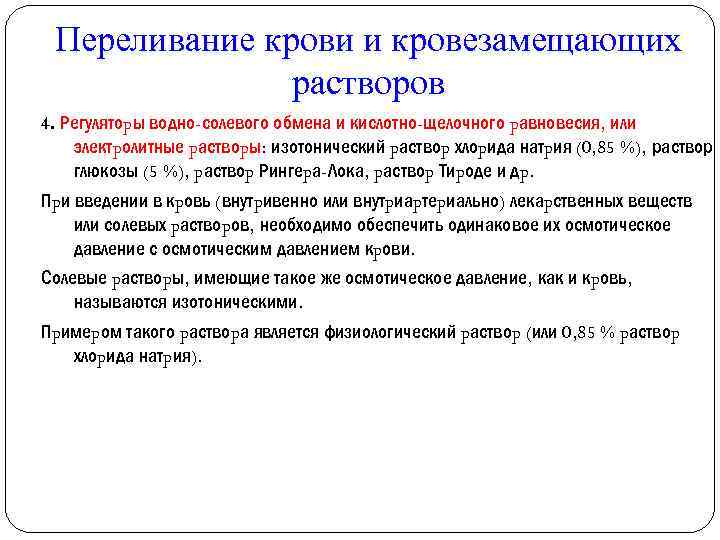 Переливание крови и кровезамещающих растворов

4. Регуляторы водно-солевого обмена и кислотно-щелочного равновесия, или электролитные растворы: изотонический раствор хлорида натрия (0,85 %), раствор глюкозы (5 %), раствор Рингера-Лока, раствор Тироде и др.

При введении в кровь (внутривенно или внутриартериально) лекарственных веществ или солевых растворов, необходимо обеспечить одинаковое их осмотическое давление с осмотическим давлением крови.

Солевые растворы, имеющие такое же осмотическое давление, как и кровь, называются изотоническими.

Примером такого раствора является физиологический раствор (или 0,85 % раствор хлорида натрия).